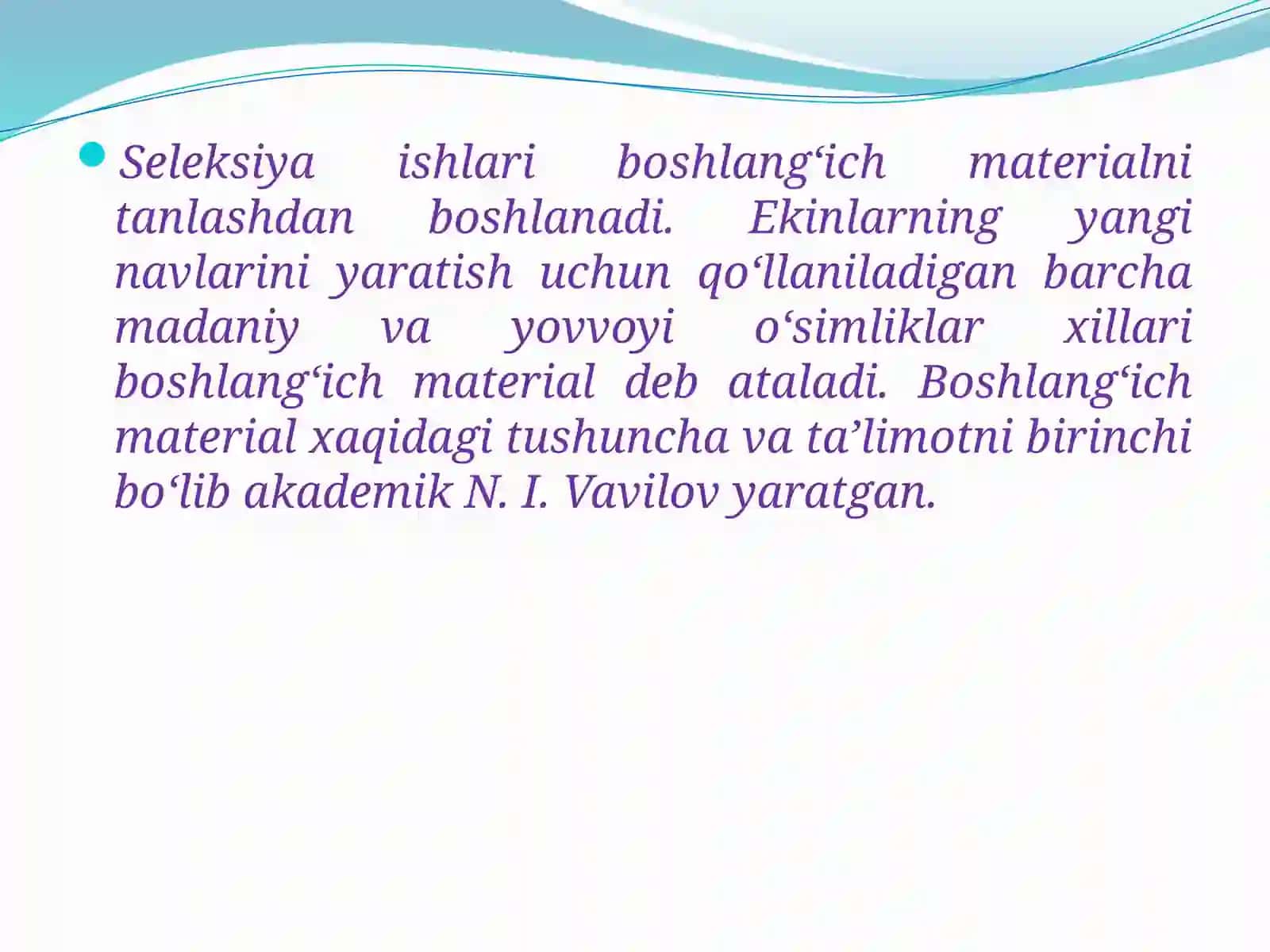 Seleksiya ishlari boshlang‘ich materialni tanlashdan boshlanadi. Ekinlarning yangi navlarini yaratish uchun qo‘llaniladigan barcha madaniy va yovvoyi o‘simliklar xillari boshlang‘ich material deb ataladi. Boshlang‘ich material xaqidagi tushuncha va ta’limotni birinchi bo‘lib akademik N. I. Vavilov yaratgan.